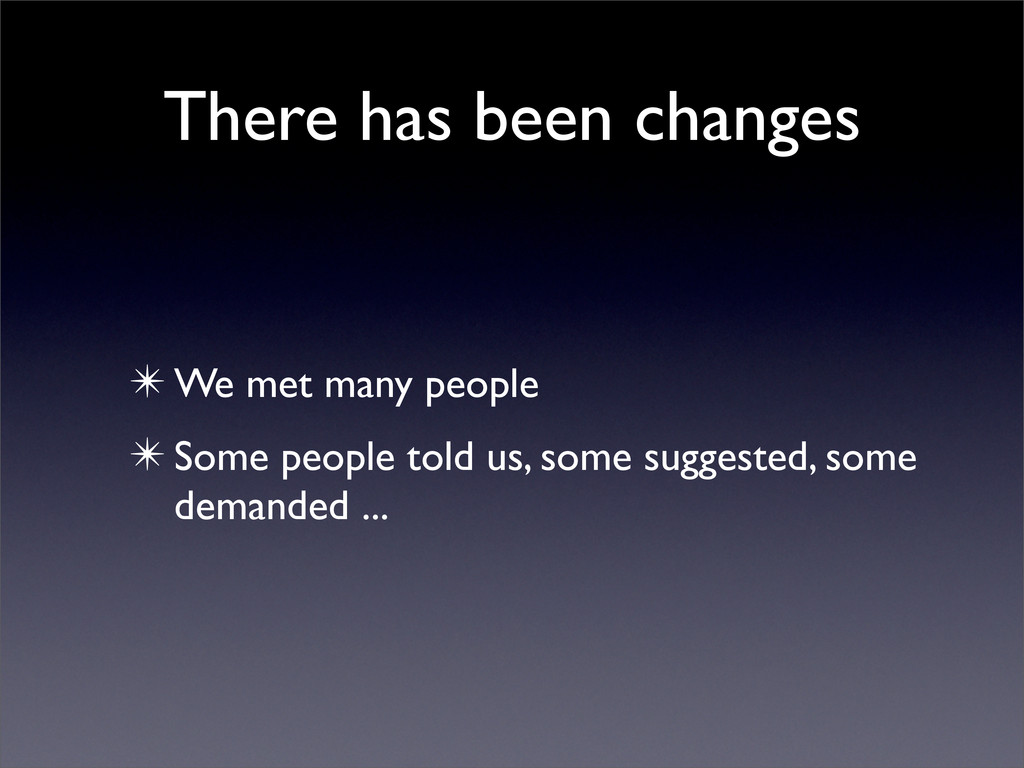 There has been changes

✴ We met many people

✴ Some people told us, some suggested, some demanded ...